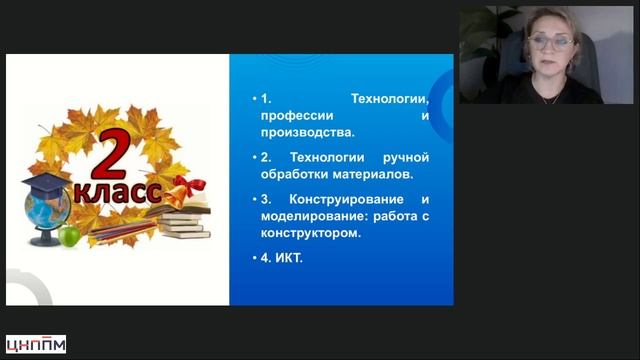 2 класс

• 1. Технологии, профессии и производства.

• 2. Технологии ручной обработки материалов.

• 3. Конструирование и моделирование: работа с конструктором.

• 4. ИКТ.

ЦНППМ